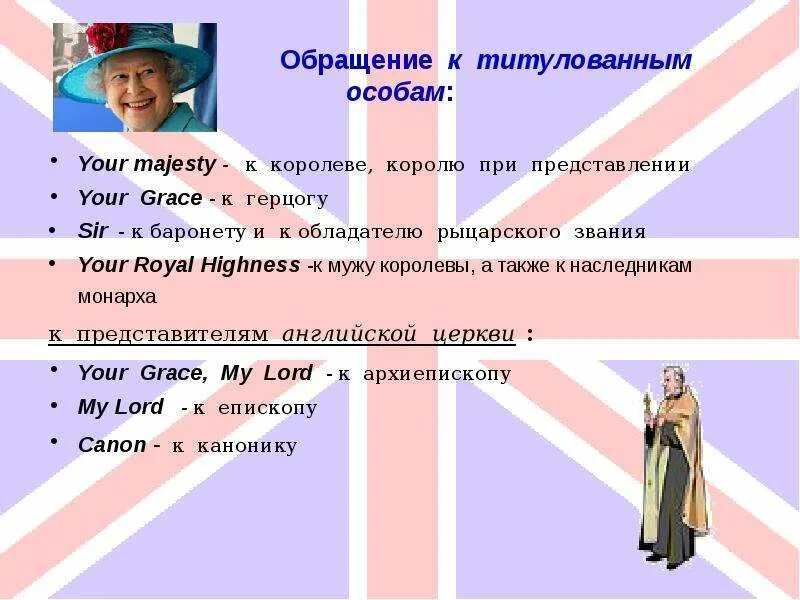 Обращение к титулованным особам:

• Your majesty - к королеве, королю при представлении
• Your Grace - к герцогу
• Sir - к баронету и к обладателю рыцарского звания
• Your Royal Highness -к мужу королевы, а также к наследникам монарха

к представителям английской церкви :

• Your Grace, My Lord - к архиепископу
• My Lord - к епископу
• Canon - к канонику